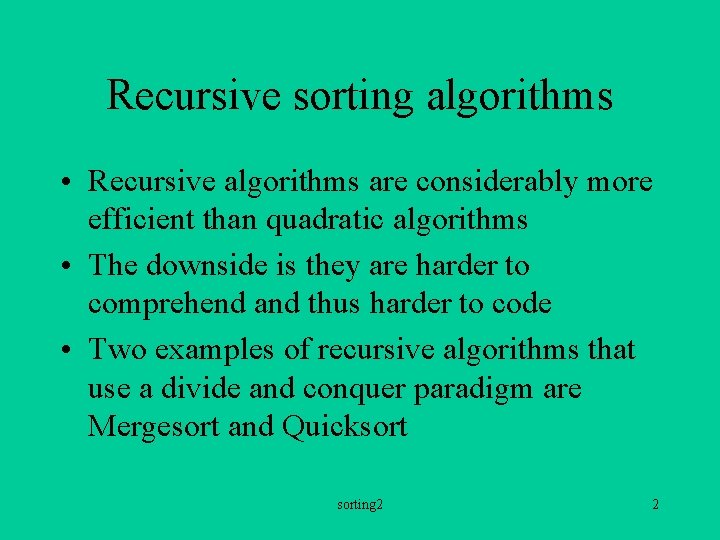 Recursive sorting algorithms

• Recursive algorithms are considerably more efficient than quadratic algorithms
• The downside is they are harder to comprehend and thus harder to code
• Two examples of recursive algorithms that use a divide and conquer paradigm are Mergesort and Quicksort

sorting2

2